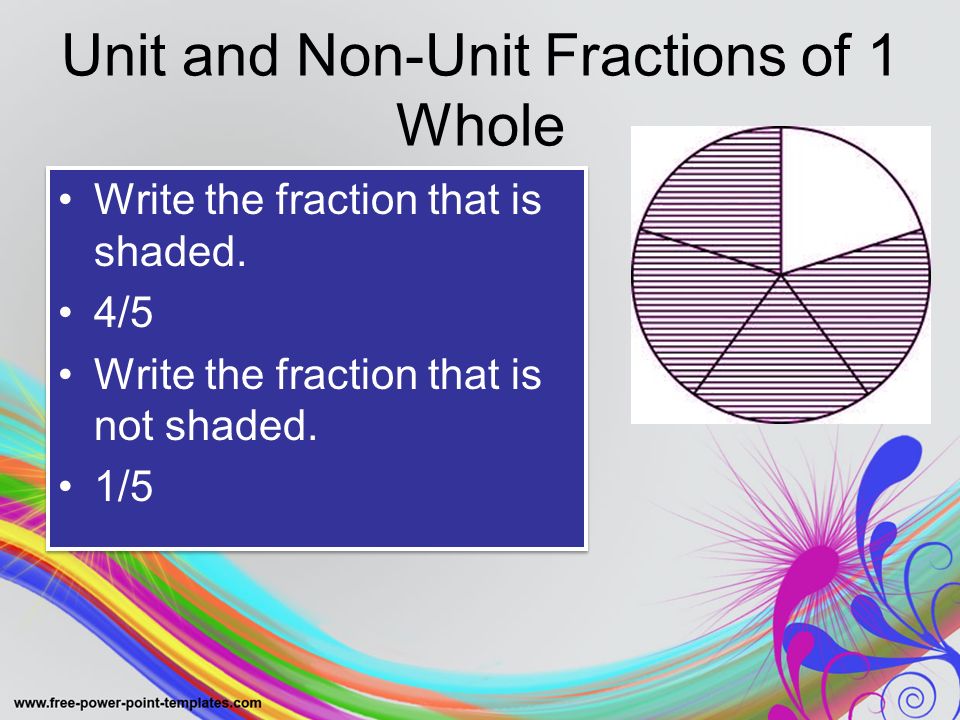 Unit and Non-Unit Fractions of 1 Whole

• Write the fraction that is shaded.
• 4/5
• Write the fraction that is not shaded.
• 1/5

www.free-power-point-templates.com